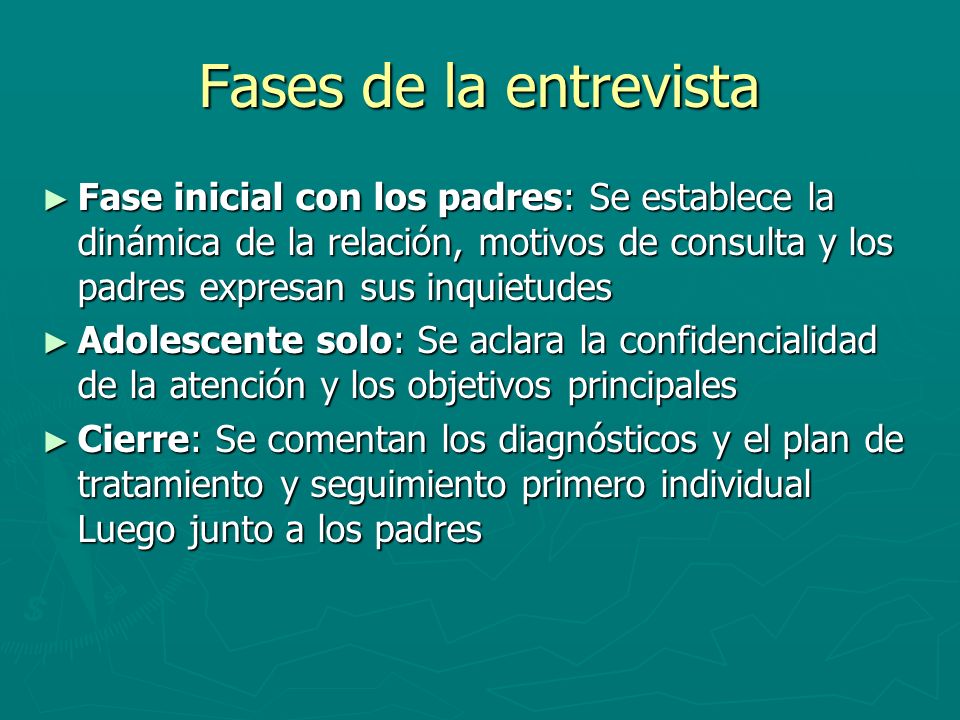 Fases de la entrevista

► Fase inicial con los padres: Se establece la dinámica de la relación, motivos de consulta y los padres expresan sus inquietudes

► Adolescente solo: Se aclara la confidencialidad de la atención y los objetivos principales

► Cierre: Se comentan los diagnósticos y el plan de tratamiento y seguimiento primero individual Luego junto a los padres